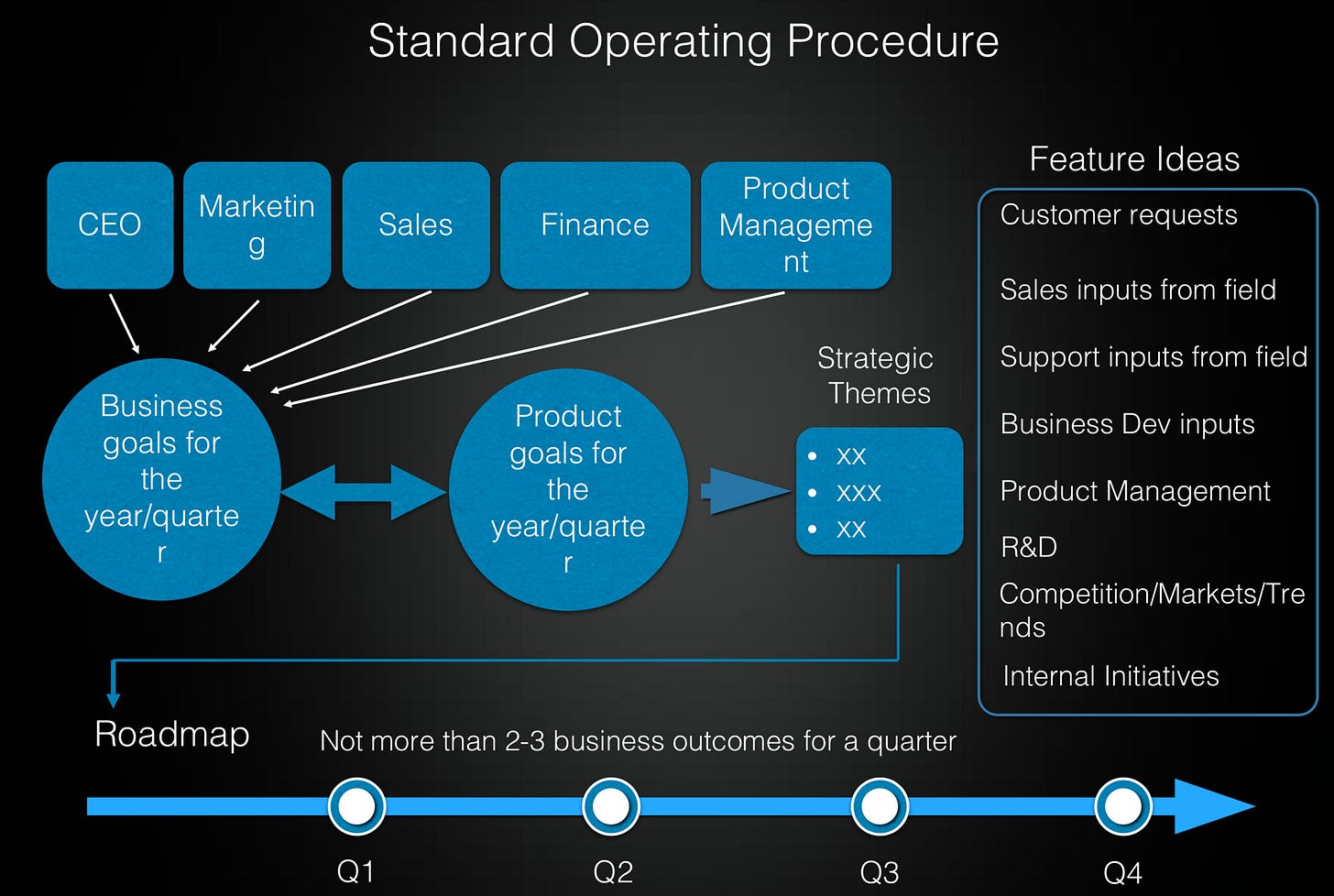 Standard Operating Procedure

CEO

Marketing

Sales

Finance

Product Management

Business goals for the year/quarter

Product goals for the year/quarter

Strategic Themes

• xx
• xxx
• xx

Feature Ideas

Customer requests

Sales inputs from field

Support inputs from field

Business Dev inputs

Product Management

R&D

Competition/Markets/Trends

Internal Initiatives

Roadmap

Not more than 2-3 business outcomes for a quarter

Q1

Q2

Q3

Q4